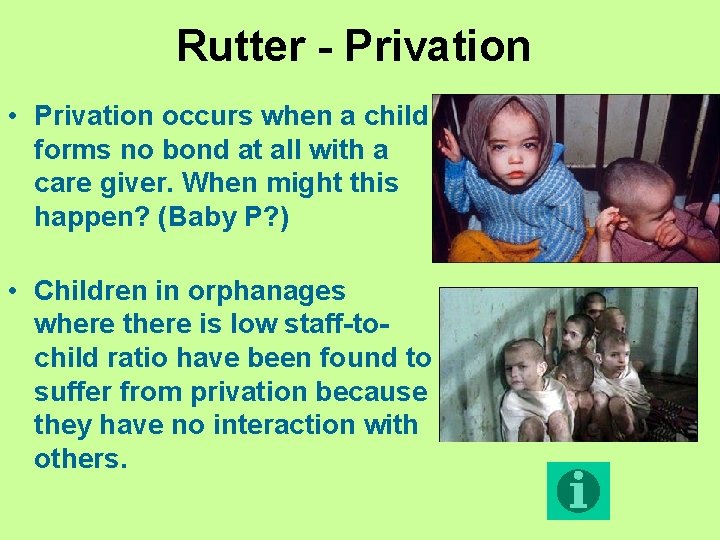 Rutter - Privation

• Privation occurs when a child forms no bond at all with a care giver. When might this happen? (Baby P?)

• Children in orphanages where there is low staff-to-child ratio have been found to suffer from privation because they have no interaction with others.

i